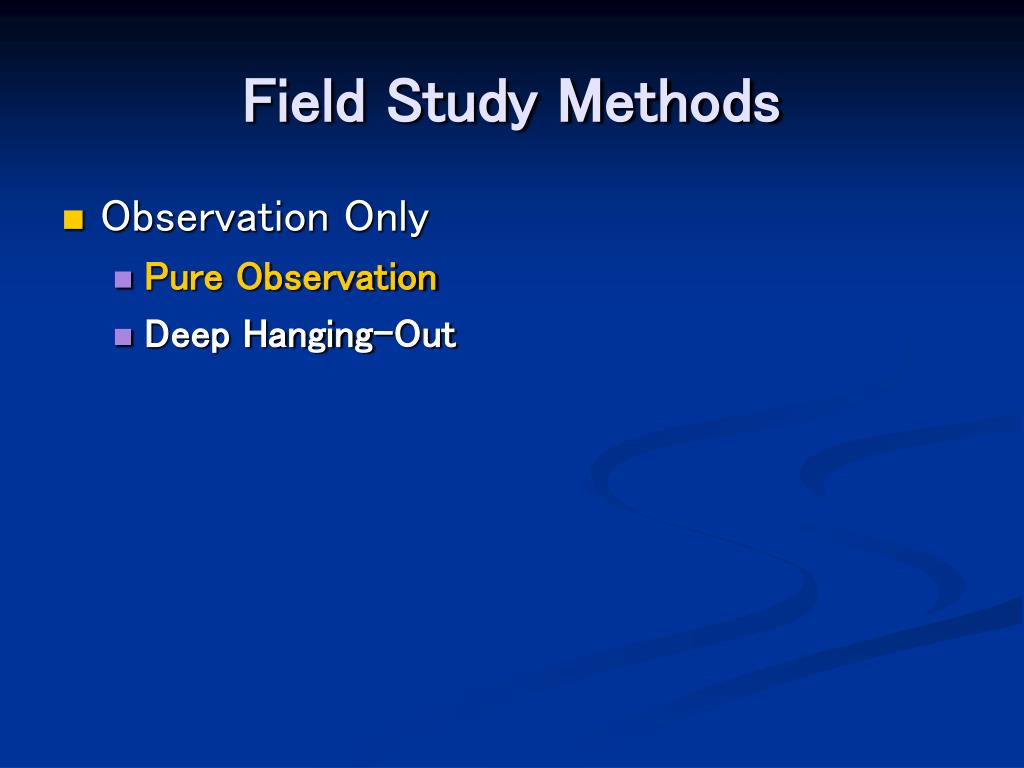 Field Study Methods

Observation Only

Pure Observation

Deep Hanging-Out